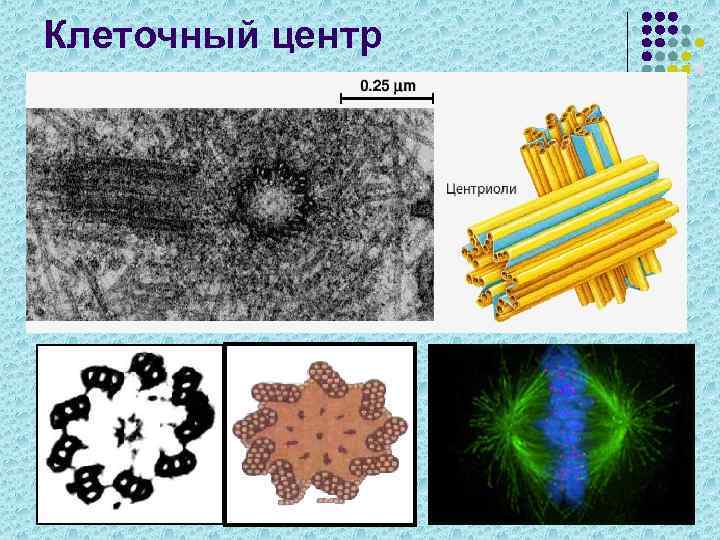 Клеточный центр

0.25 μm

Центриоли